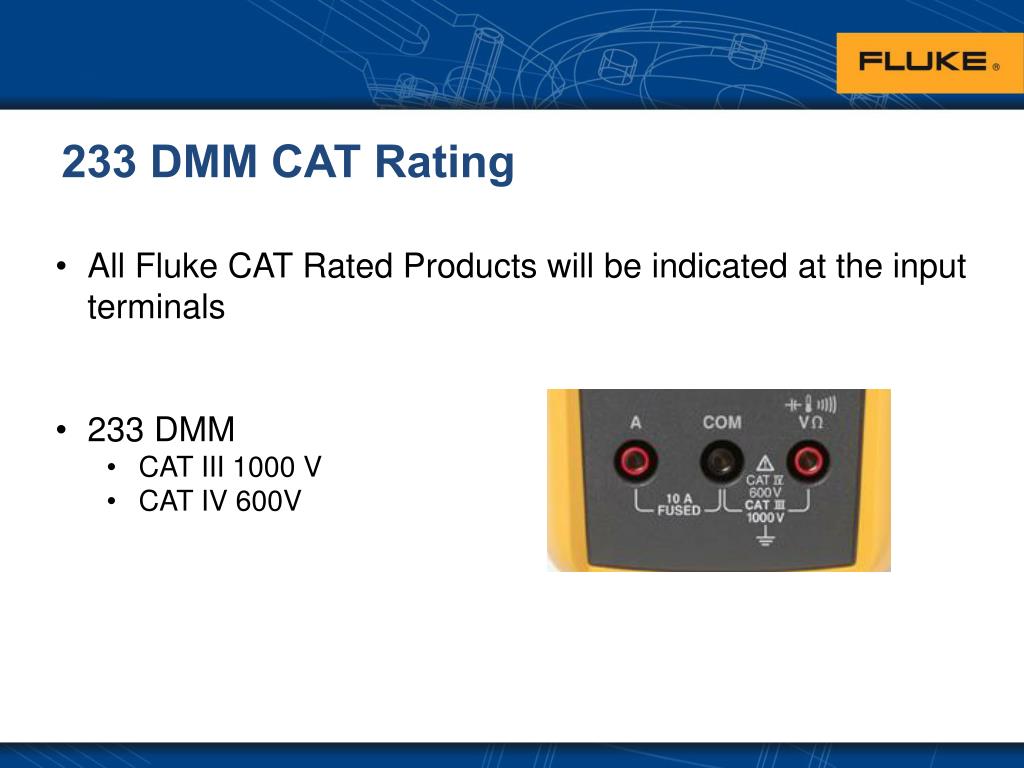 FLUKE ®

233 DMM CAT Rating

• All Fluke CAT Rated Products will be indicated at the input terminals

• 233 DMM
  • CAT III 1000 V
  • CAT IV 600V

A
COM
VΩ
10 A FUSED
CAT IV 600V
CAT III 1000V